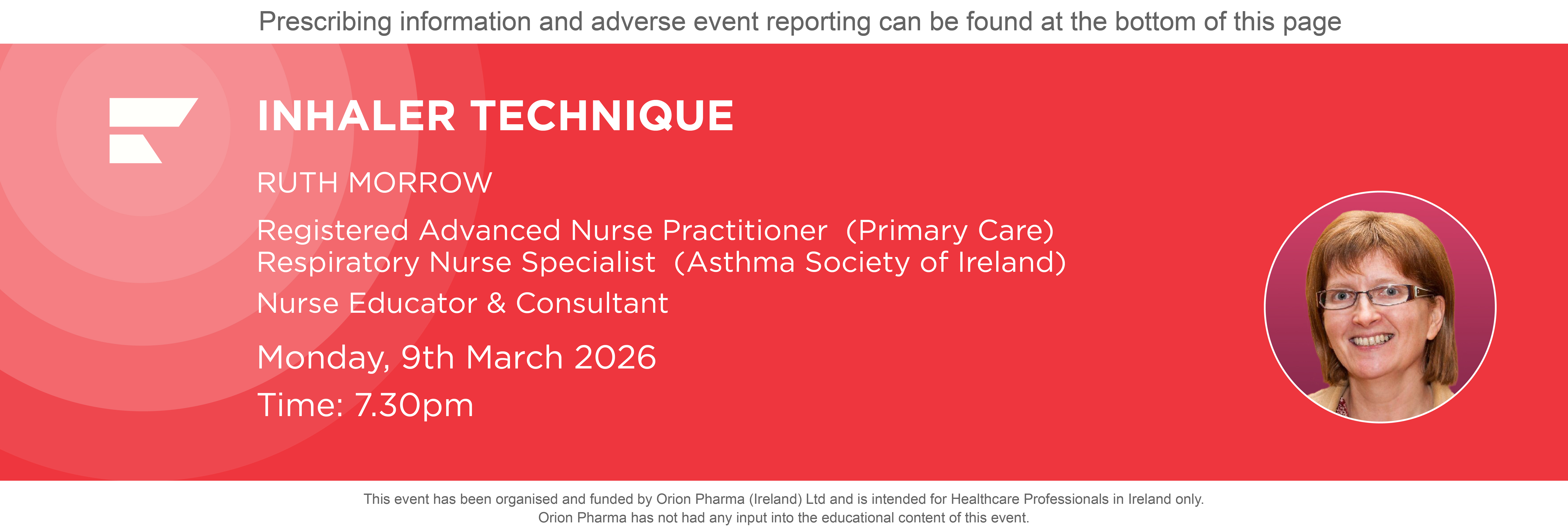 Prescribing information and adverse event reporting can be found at the bottom of this page

INHALER TECHNIQUE

RUTH MORROW

Registered Advanced Nurse Practitioner (Primary Care)
Respiratory Nurse Specialist (Asthma Society of Ireland)

Nurse Educator & Consultant

Monday, 9th March 2026

Time: 7.30pm

This event has been organised and funded by Orion Pharma (Ireland) Ltd and is intended for Healthcare Professionals in Ireland only.
Orion Pharma has not had any input into the educational content of this event.